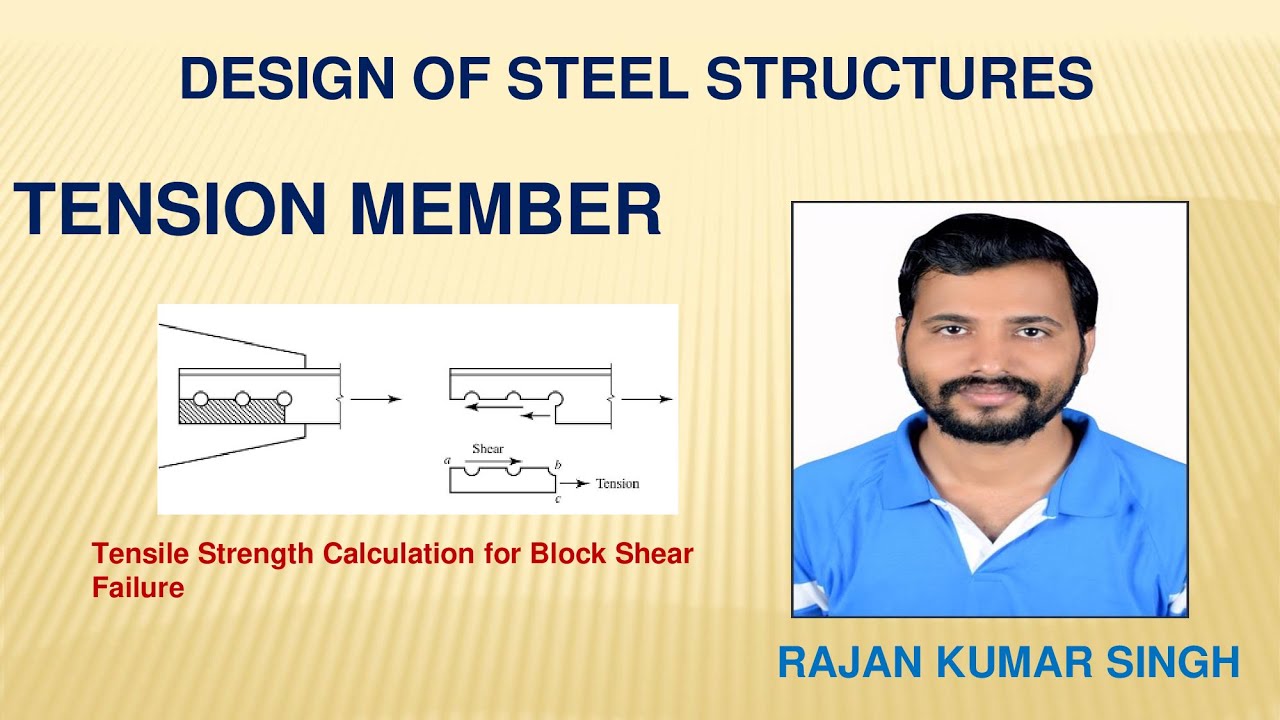 DESIGN OF STEEL STRUCTURES

TENSION MEMBER

Shear
a
b
c
Tension

Tensile Strength Calculation for Block Shear Failure

RAJAN KUMAR SINGH